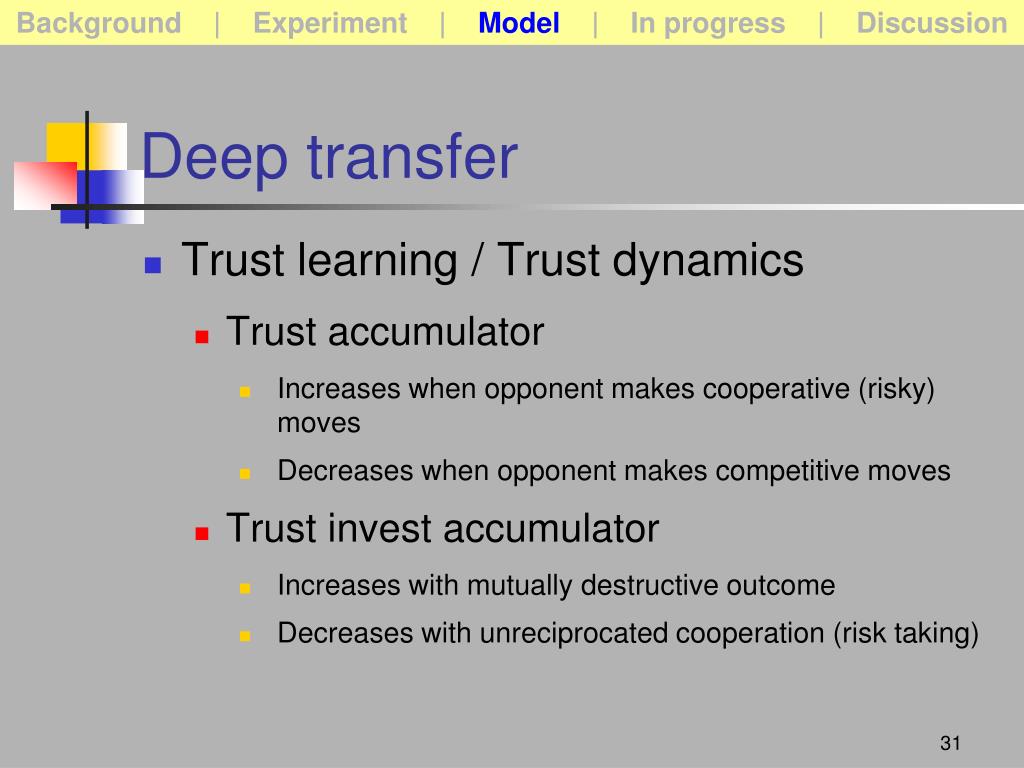 Background | Experiment | Model | In progress | Discussion

Deep transfer

Trust learning / Trust dynamics

Trust accumulator

Increases when opponent makes cooperative (risky) moves

Decreases when opponent makes competitive moves

Trust invest accumulator

Increases with mutually destructive outcome

Decreases with unreciprocated cooperation (risk taking)

31